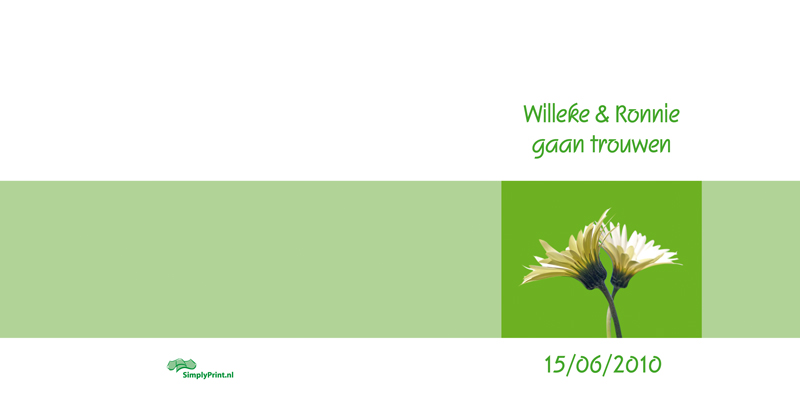 Willeke & Ronnie
gaan trouwen

SimplyPrint.nl

15/06/2010